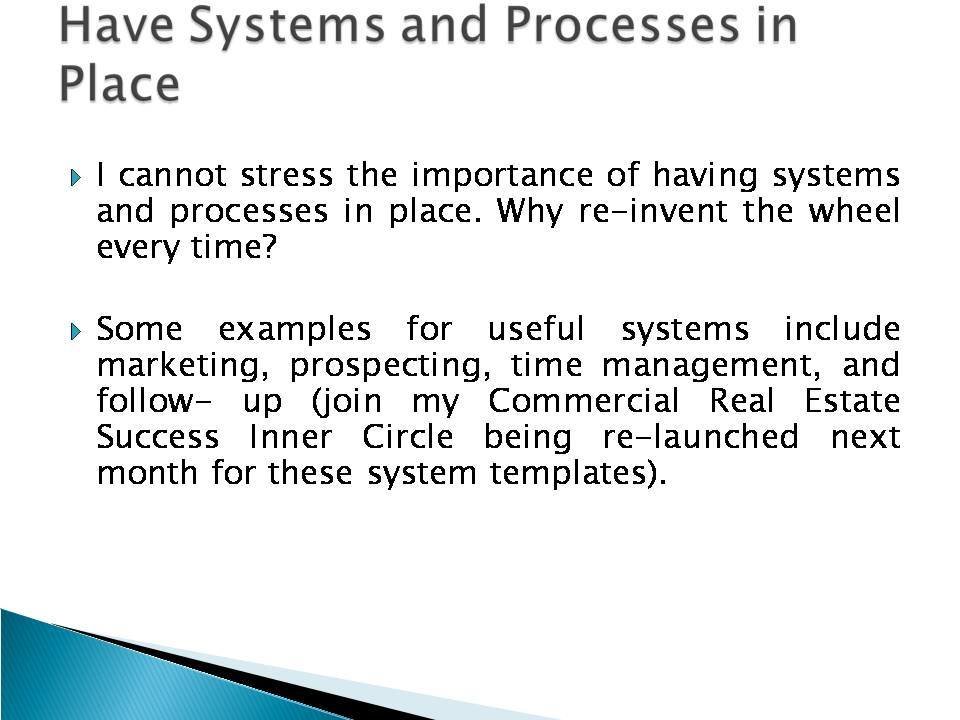 Have Systems and Processes in Place

I cannot stress the importance of having systems and processes in place. Why re-invent the wheel every time?

Some examples for useful systems include marketing, prospecting, time management, and follow- up (join my Commercial Real Estate Success Inner Circle being re-launched next month for these system templates).